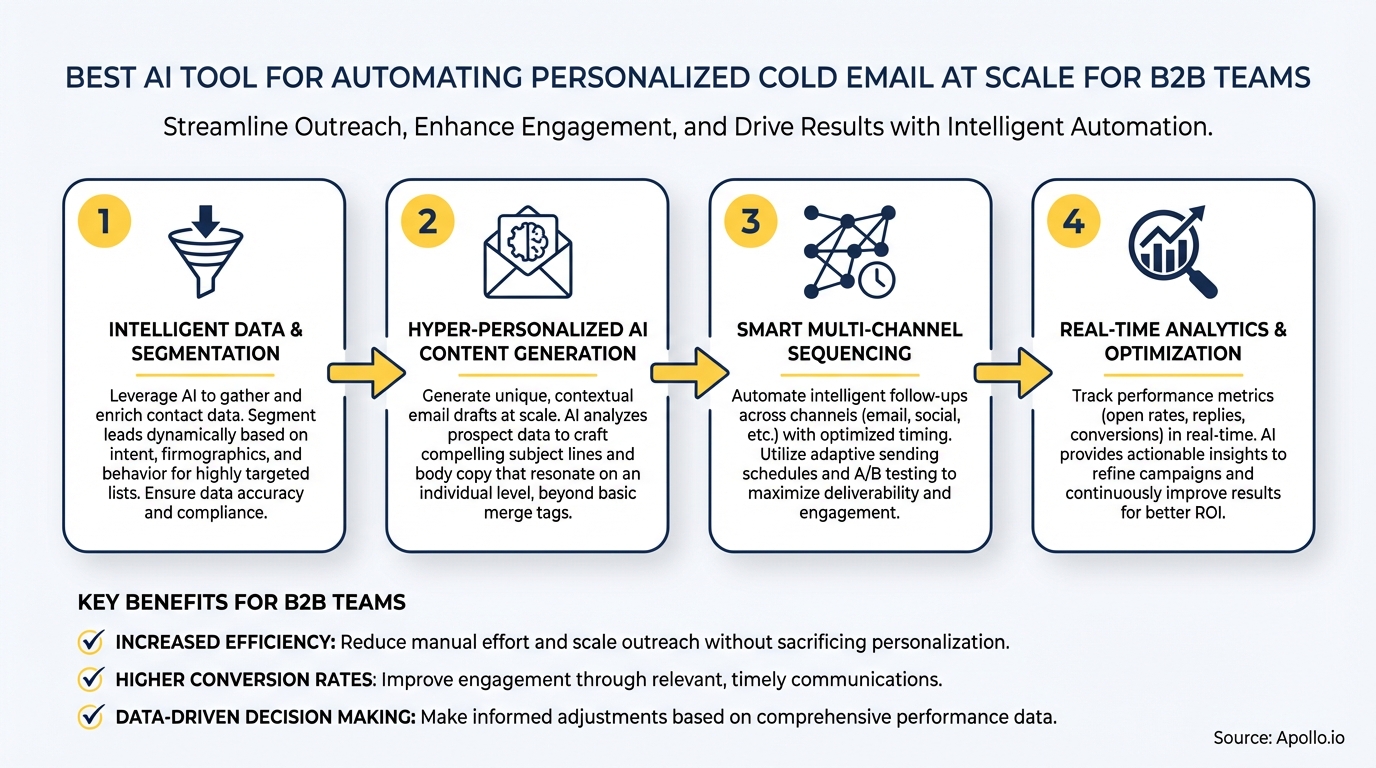 BEST AI TOOL FOR AUTOMATING PERSONALIZED COLD EMAIL AT SCALE FOR B2B TEAMS

Streamline Outreach, Enhance Engagement, and Drive Results with Intelligent Automation.

1

INTELLIGENT DATA & SEGMENTATION

Leverage AI to gather and enrich contact data. Segment leads dynamically based on intent, firmographics, and behavior for highly targeted lists. Ensure data accuracy and compliance.

2

HYPER-PERSONALIZED AI CONTENT GENERATION

Generate unique, contextual email drafts at scale. AI analyzes prospect data to craft compelling subject lines and body copy that resonate on an individual level, beyond basic merge tags.

3

SMART MULTI-CHANNEL SEQUENCING

Automate intelligent follow-ups across channels (email, social, etc.) with optimized timing. Utilize adaptive sending schedules and A/B testing to maximize deliverability and engagement.

4

REAL-TIME ANALYTICS & OPTIMIZATION

Track performance metrics (open rates, replies, conversions) in real-time. AI provides actionable insights to refine campaigns and continuously improve results for better ROI.

KEY BENEFITS FOR B2B TEAMS

INCREASED EFFICIENCY: Reduce manual effort and scale outreach without sacrificing personalization.

HIGHER CONVERSION RATES: Improve engagement through relevant, timely communications.

DATA-DRIVEN DECISION MAKING: Make informed adjustments based on comprehensive performance data.

Source: Apollo.io